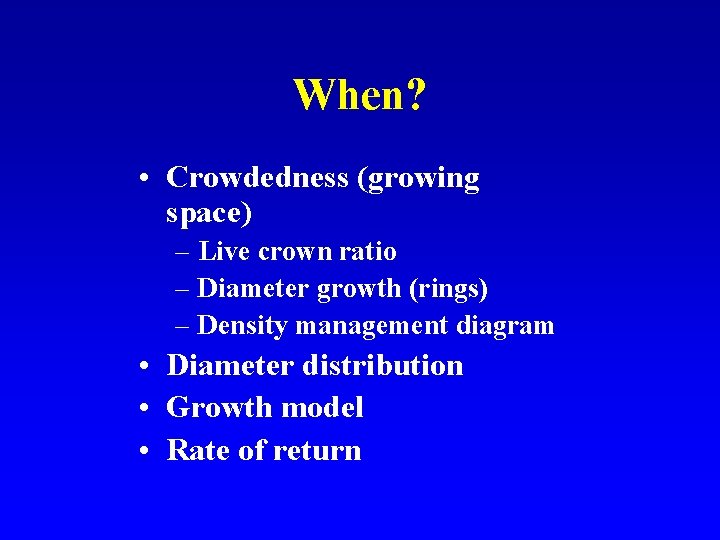 When?

• Crowdedness (growing space)
  – Live crown ratio
  – Diameter growth (rings)
  – Density management diagram
• Diameter distribution
• Growth model
• Rate of return